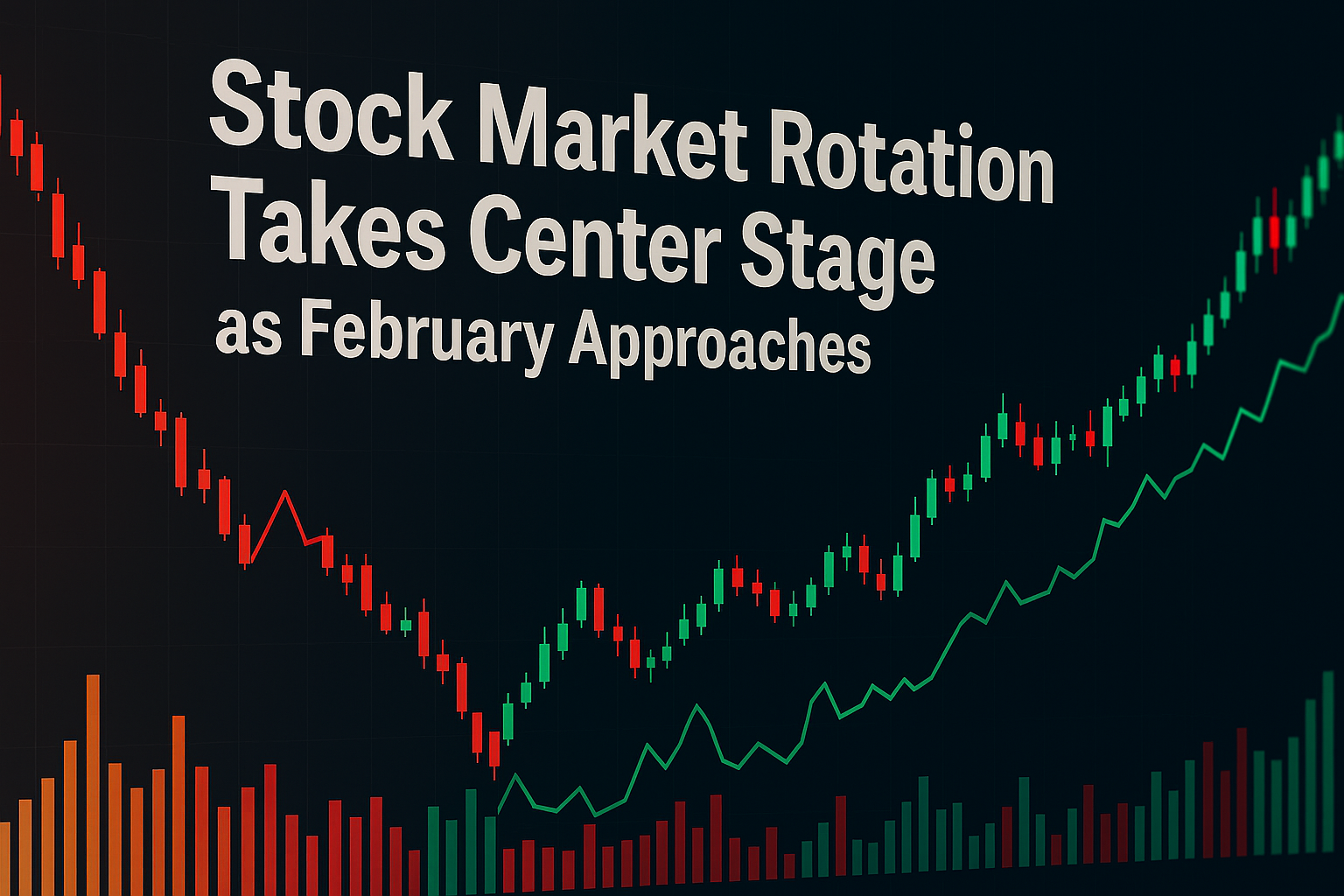 Stock Market Rotation Takes Center Stage as February Approaches